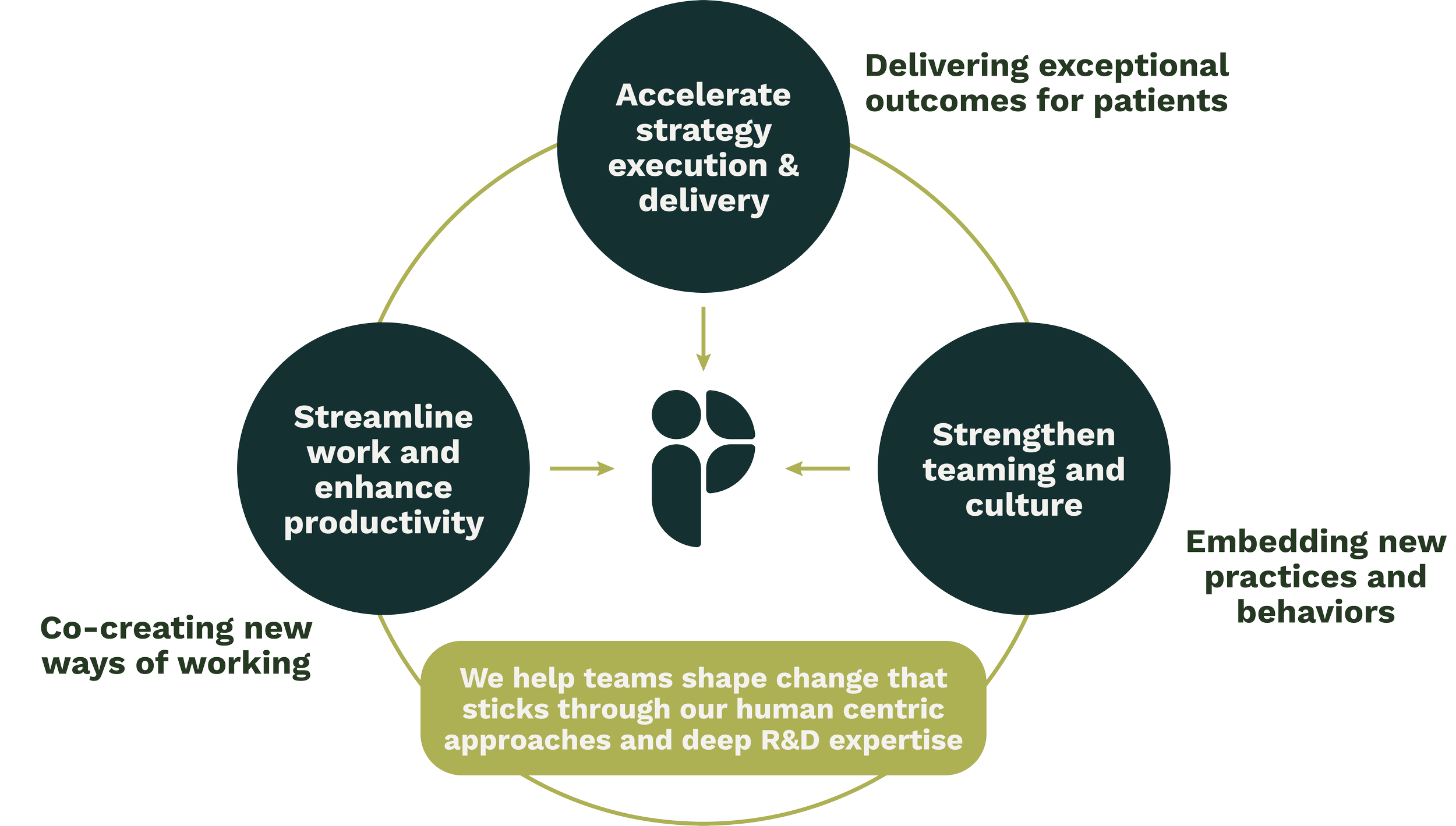 Accelerate strategy execution & delivery

Delivering exceptional outcomes for patients

Streamline work and enhance productivity

Strengthen teaming and culture

Embedding new practices and behaviors

Co-creating new ways of working

We help teams shape change that sticks through our human centric approaches and deep R&D expertise